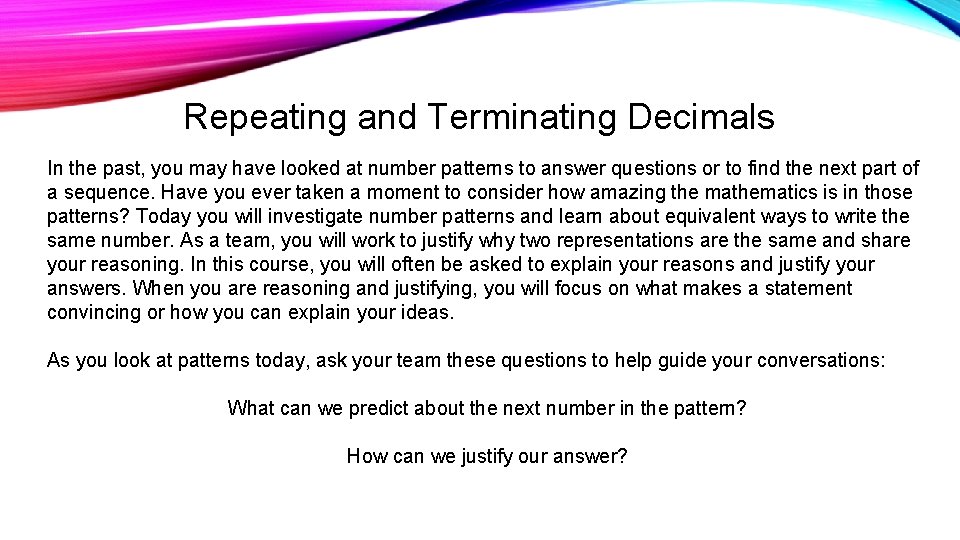 Repeating and Terminating Decimals

In the past, you may have looked at number patterns to answer questions or to find the next part of a sequence. Have you ever taken a moment to consider how amazing the mathematics is in those patterns? Today you will investigate number patterns and learn about equivalent ways to write the same number. As a team, you will work to justify why two representations are the same and share your reasoning. In this course, you will often be asked to explain your reasons and justify your answers. When you are reasoning and justifying, you will focus on what makes a statement convincing or how you can explain your ideas.

As you look at patterns today, ask your team these questions to help guide your conversations:

What can we predict about the next number in the pattern?

How can we justify our answer?